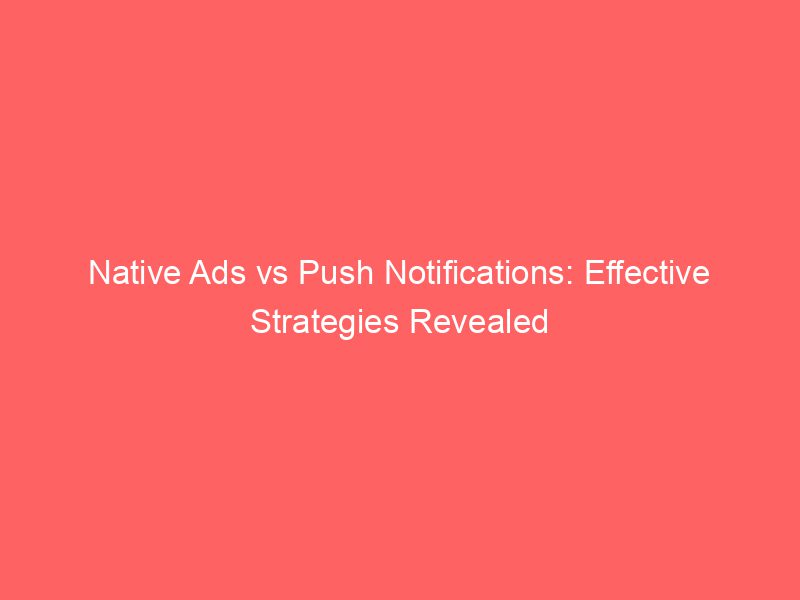 Native Ads vs Push Notifications: Effective Strategies Revealed